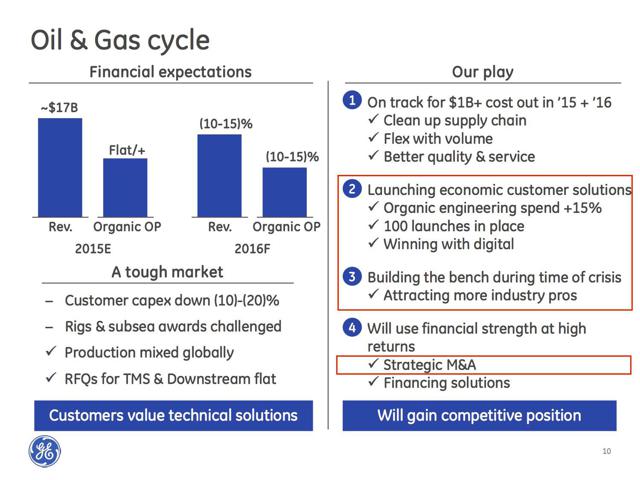 Oil & Gas cycle

Financial expectations

~$17B

Flat/+

(10-15)%

(10-15)%

Rev.

Organic OP

Rev.

Organic OP

2015E

2016F

A tough market

– Customer capex down (10)-(20)%

– Rigs & subsea awards challenged

✓ Production mixed globally

✓ RFQs for TMS & Downstream flat

Customers value technical solutions

Our play

1 On track for $1B+ cost out in '15 + '16
✓ Clean up supply chain
✓ Flex with volume
✓ Better quality & service

2 Launching economic customer solutions
✓ Organic engineering spend +15%
✓ 100 launches in place
✓ Winning with digital

3 Building the bench during time of crisis
✓ Attracting more industry pros

4 Will use financial strength at high returns
✓ Strategic M&A
✓ Financing solutions

Will gain competitive position

GE

10